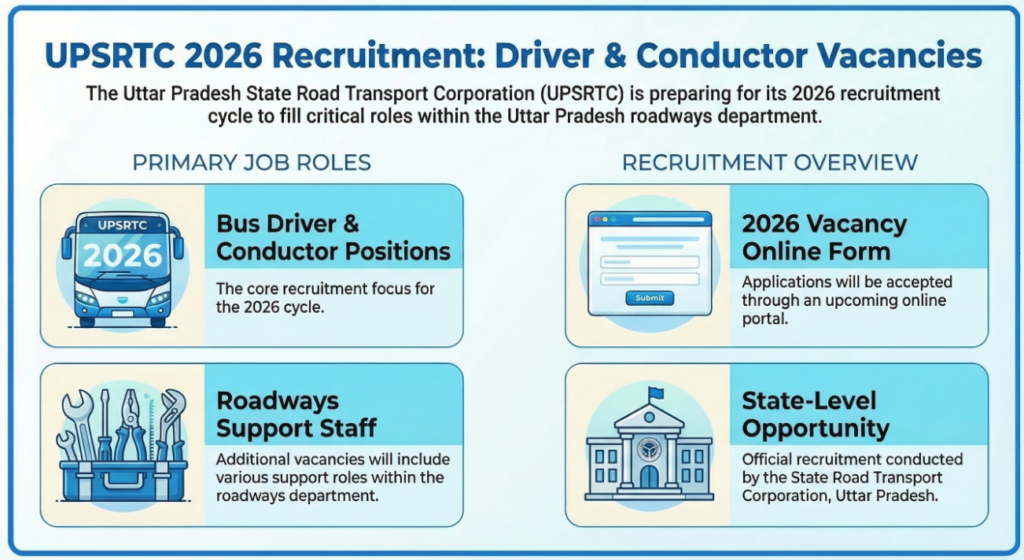 UPSRTC 2026 Recruitment: Driver & Conductor Vacancies

The Uttar Pradesh State Road Transport Corporation (UPSRTC) is preparing for its 2026 recruitment cycle to fill critical roles within the Uttar Pradesh roadways department.

PRIMARY JOB ROLES

UPSRTC
2026

Bus Driver & Conductor Positions

The core recruitment focus for the 2026 cycle.

Roadways Support Staff

Additional vacancies will include various support roles within the roadways department.

RECRUITMENT OVERVIEW

Submit

2026 Vacancy Online Form

Applications will be accepted through an upcoming online portal.

State-Level Opportunity

Official recruitment conducted by the State Road Transport Corporation, Uttar Pradesh.